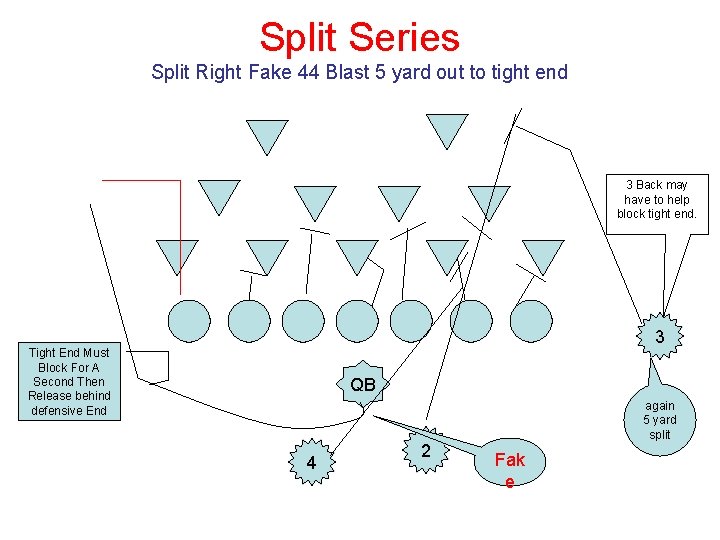 Split Series
Split Right Fake 44 Blast 5 yard out to tight end

3 Back may have to help block tight end.

Tight End Must Block For A Second Then Release behind defensive End

QB

3

again 5 yard split

4

2

Fak e